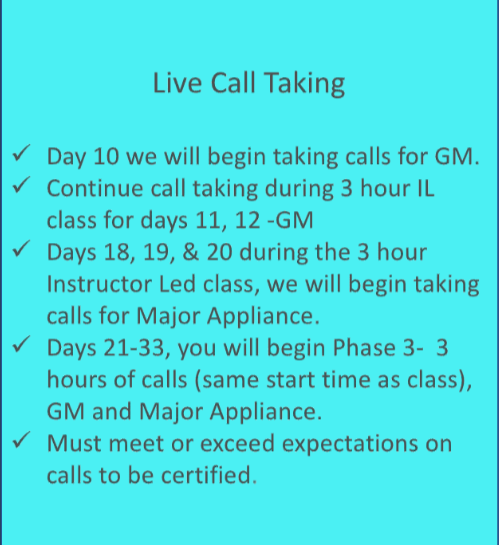 Live Call Taking

✓ Day 10 we will begin taking calls for GM.
✓ Continue call taking during 3 hour IL class for days 11, 12 -GM
✓ Days 18, 19, & 20 during the 3 hour Instructor Led class, we will begin taking calls for Major Appliance.
✓ Days 21-33, you will begin Phase 3- 3 hours of calls (same start time as class), GM and Major Appliance.
✓ Must meet or exceed expectations on calls to be certified.